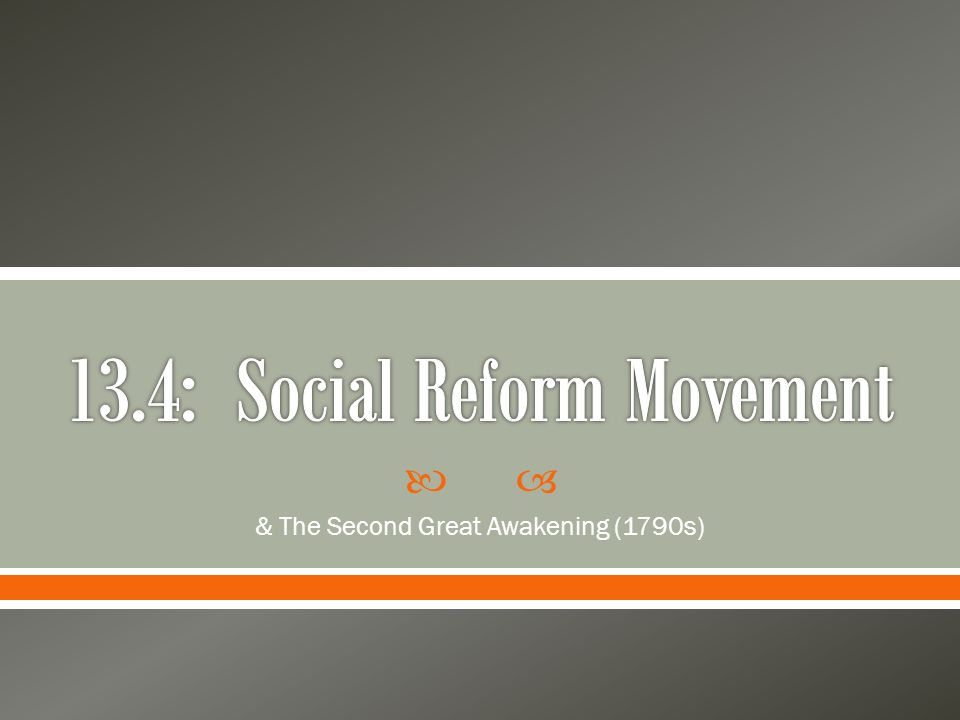 13.4: Social Reform Movement

& The Second Great Awakening (1790s)